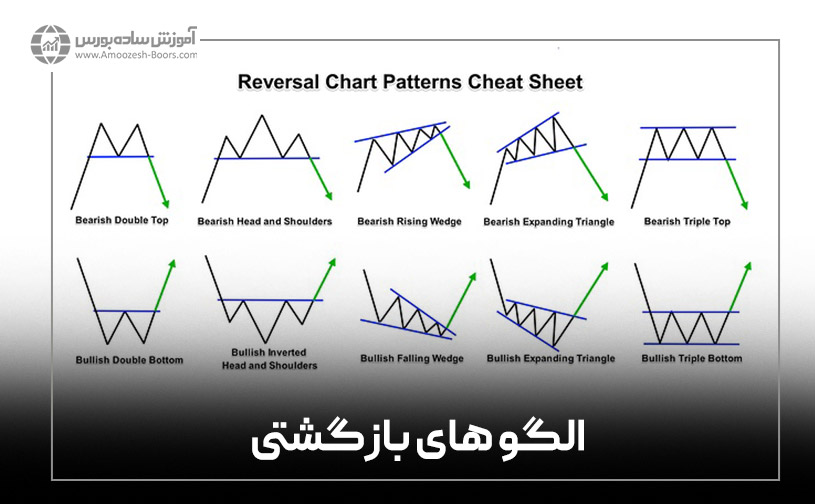 آموزش ساده بورس
www.Amoozesh-Boors.com

Reversal Chart Patterns Cheat Sheet

Bearish Double Top
Bearish Head and Shoulders
Bearish Rising Wedge
Bearish Expanding Triangle
Bearish Triple Top

Bullish Double Bottom
Bullish Inverted Head and Shoulders
Bullish Falling Wedge
Bullish Expanding Triangle
Bullish Triple Bottom

الگوهای بازگشتی